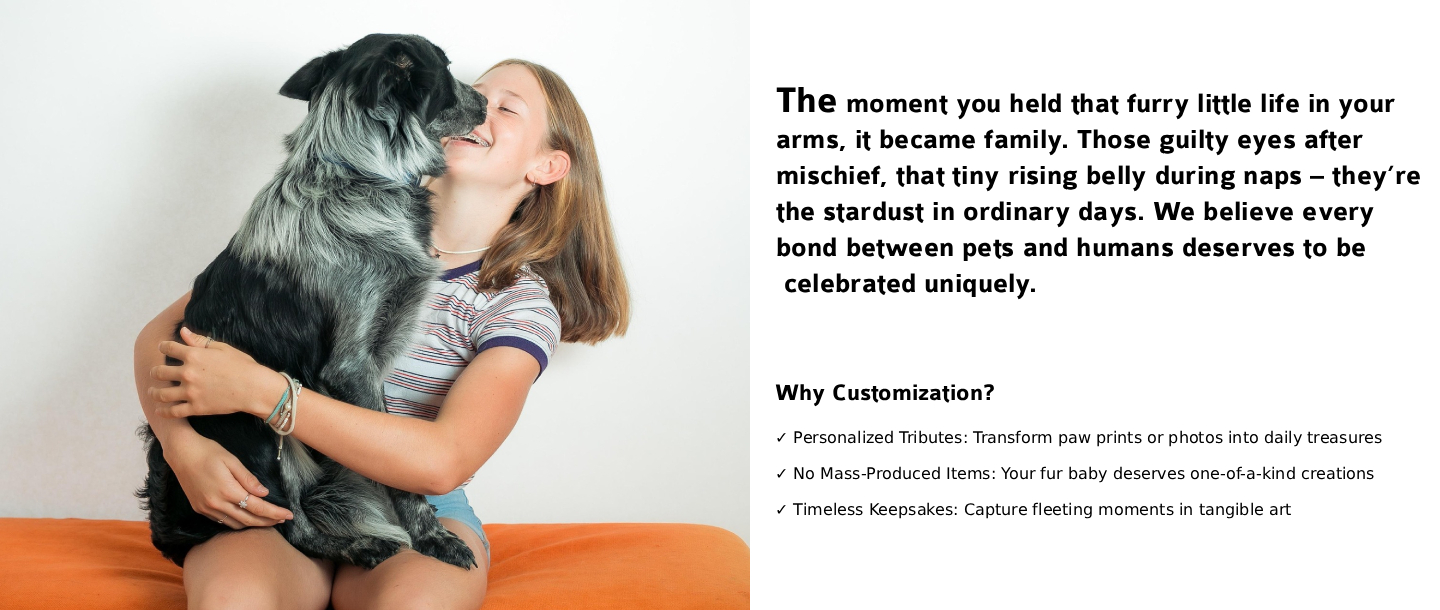 The moment you held that furry little life in your arms, it became family. Those guilty eyes after mischief, that tiny rising belly during naps – they're the stardust in ordinary days. We believe every bond between pets and humans deserves to be celebrated uniquely.

Why Customization?

✓ Personalized Tributes: Transform paw prints or photos into daily treasures

✓ No Mass-Produced Items: Your fur baby deserves one-of-a-kind creations

✓ Timeless Keepsakes: Capture fleeting moments in tangible art